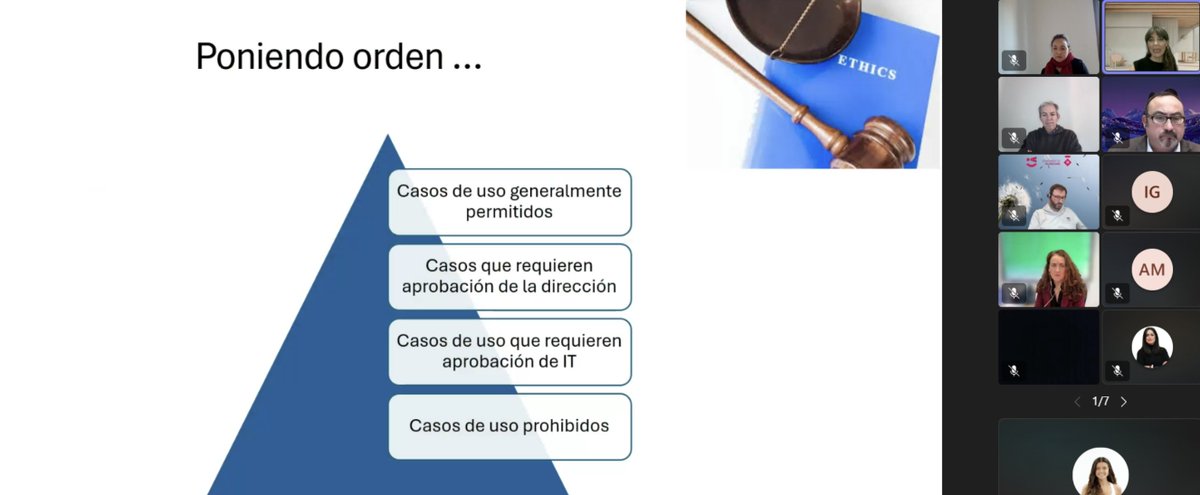 Poniendo orden ...

ETHICS

Casos de uso generalmente permitidos

Casos que requieren aprobación de la dirección

Casos de uso que requieren aprobación de IT

Casos de uso prohibidos

IG

AM

1/7